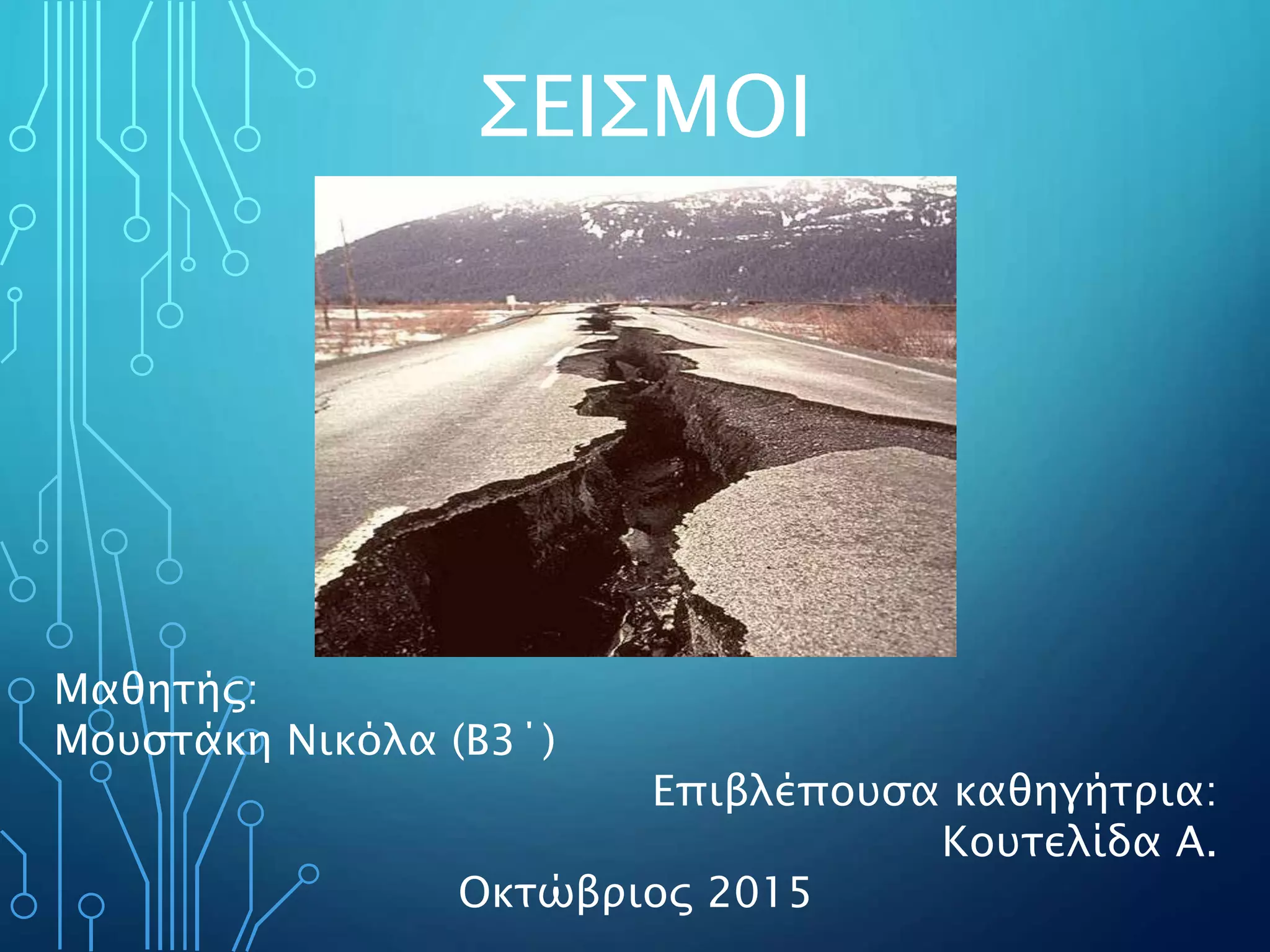 ΣΕΙΣΜΟΙ

Μαθητής:
Μουστάκη Νικόλα (Β3΄)

Επιβλέπουσα καθηγήτρια:
Κουτελίδα Α.

Οκτώβριος 2015